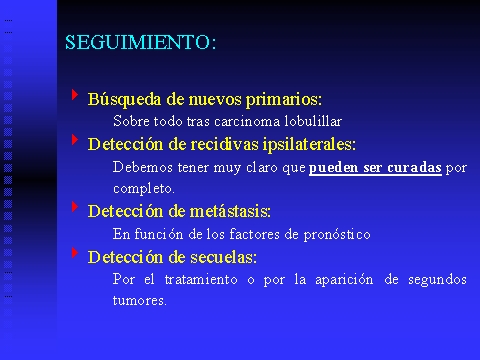 SEGUIMIENTO:

Búsqueda de nuevos primarios:
Sobre todo tras carcinoma lobulillar

Detección de recidivas ipsilaterales:
Debemos tener muy claro que pueden ser curadas por completo.

Detección de metástasis:
En función de los factores de pronóstico

Detección de secuelas:
Por el tratamiento o por la aparición de segundos tumores.